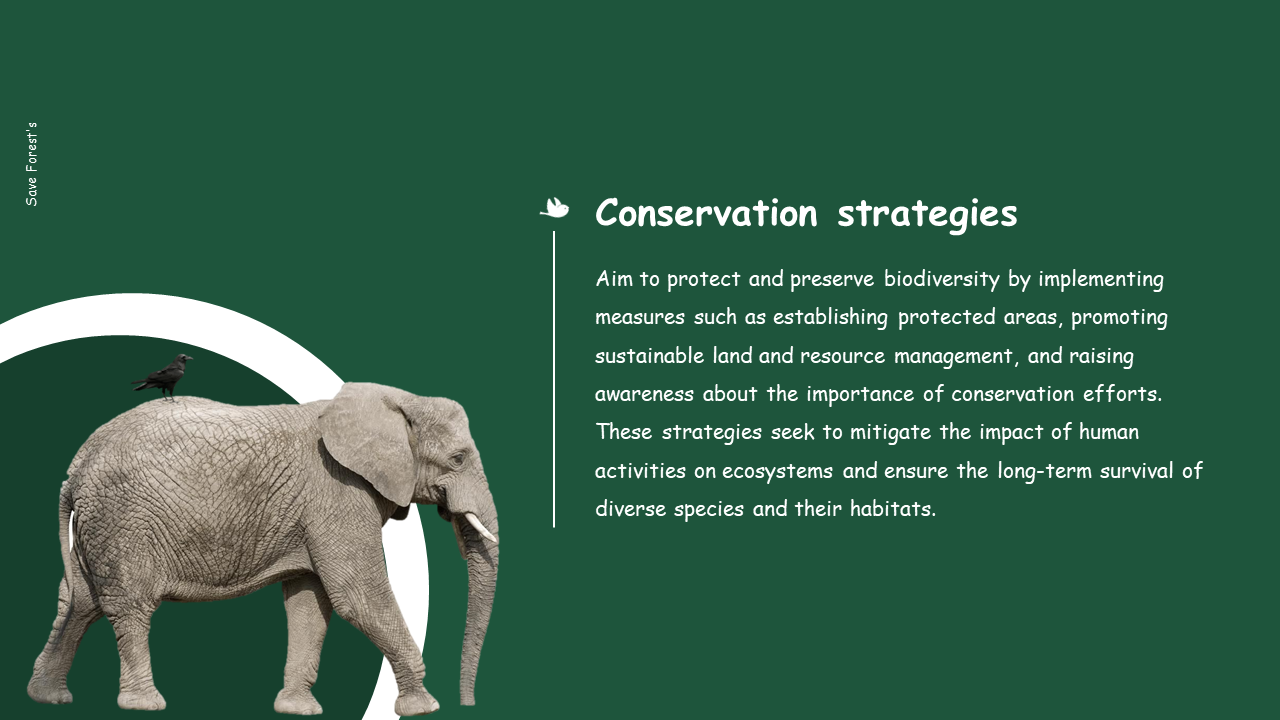 Save Forest's

Conservation strategies

Aim to protect and preserve biodiversity by implementing measures such as establishing protected areas, promoting sustainable land and resource management, and raising awareness about the importance of conservation efforts. These strategies seek to mitigate the impact of human activities on ecosystems and ensure the long-term survival of diverse species and their habitats.